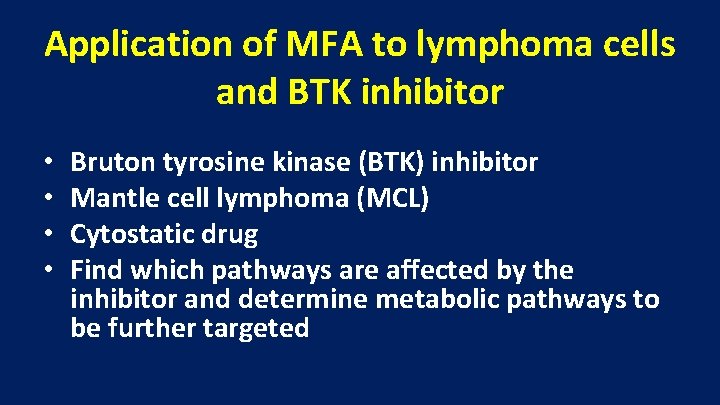 Application of MFA to lymphoma cells and BTK inhibitor

• Bruton tyrosine kinase (BTK) inhibitor
• Mantle cell lymphoma (MCL)
• Cytostatic drug
• Find which pathways are affected by the inhibitor and determine metabolic pathways to be further targeted